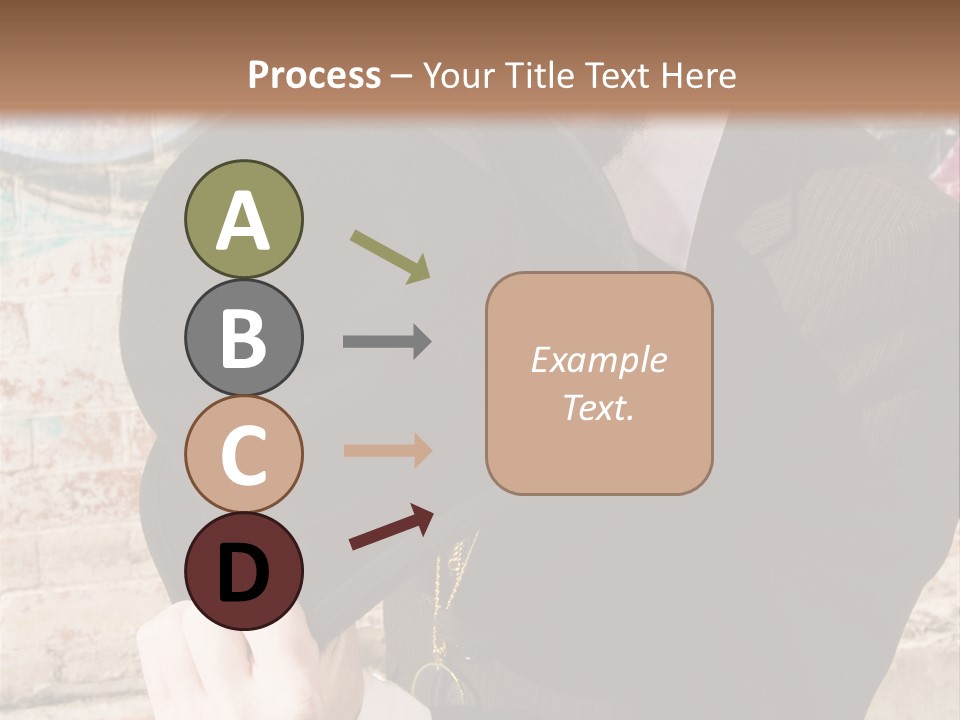 Process – Your Title Text Here

A

B

C

D

Example Text.